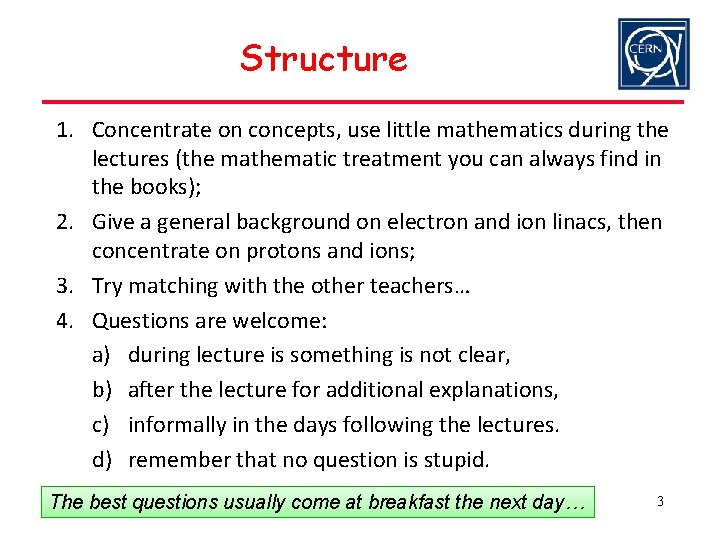 Structure

CERN

1. Concentrate on concepts, use little mathematics during the lectures (the mathematic treatment you can always find in the books);
2. Give a general background on electron and ion linacs, then concentrate on protons and ions;
3. Try matching with the other teachers…
4. Questions are welcome:
a) during lecture is something is not clear,
b) after the lecture for additional explanations,
c) informally in the days following the lectures.
d) remember that no question is stupid.

The best questions usually come at breakfast the next day…

3